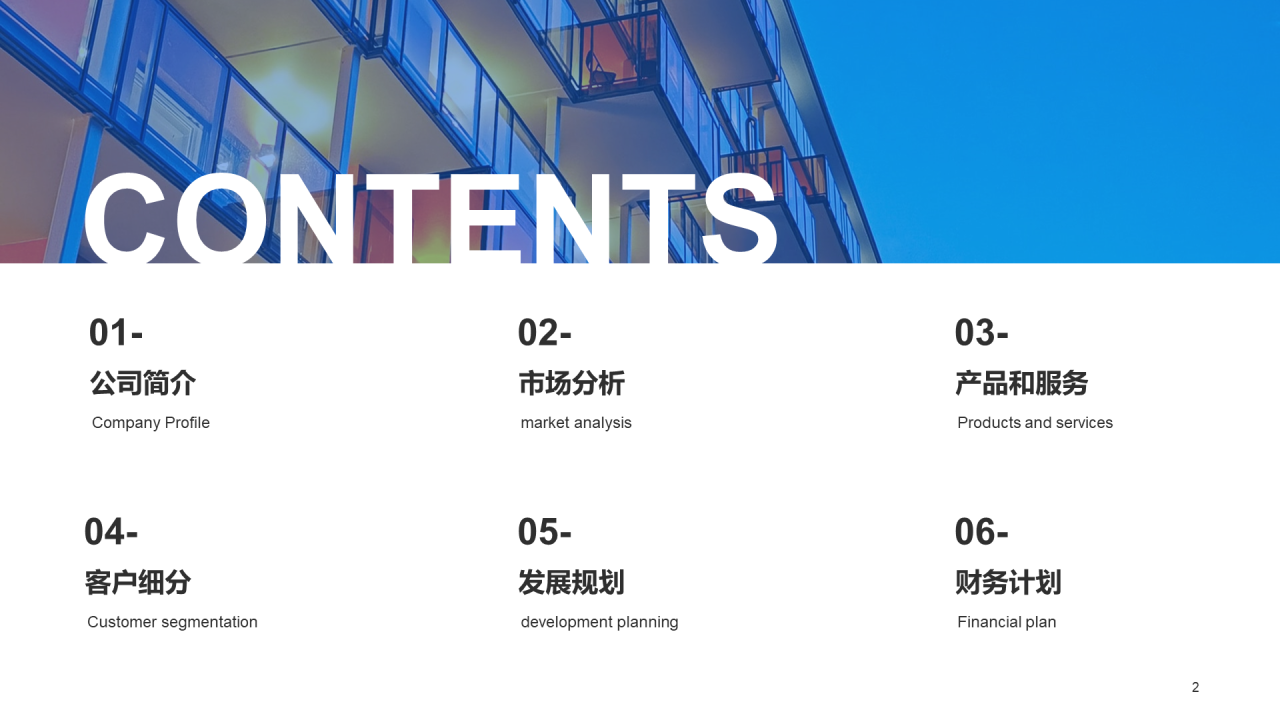 CONTENTS

01-
公司简介
Company Profile

02-
市场分析
market analysis

03-
产品和服务
Products and services

04-
客户细分
Customer segmentation

05-
发展规划
development planning

06-
财务计划
Financial plan

2